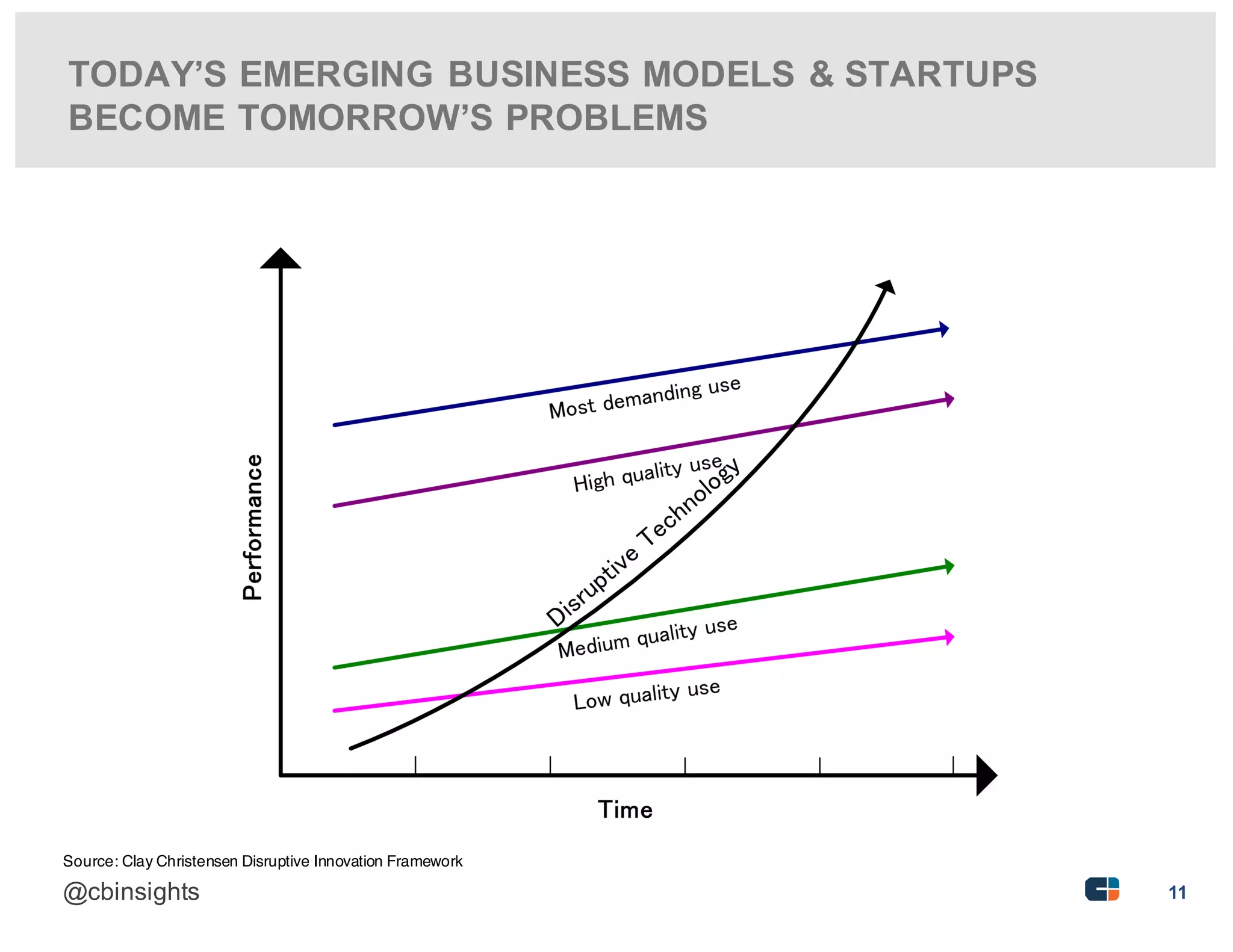 TODAY'S EMERGING BUSINESS MODELS & STARTUPS BECOME TOMORROW'S PROBLEMS

Performance

Most demanding use

High quality use

Disruptive Technology

Medium quality use

Low quality use

Time

Source: Clay Christensen Disruptive Innovation Framework

@cbinsights

11